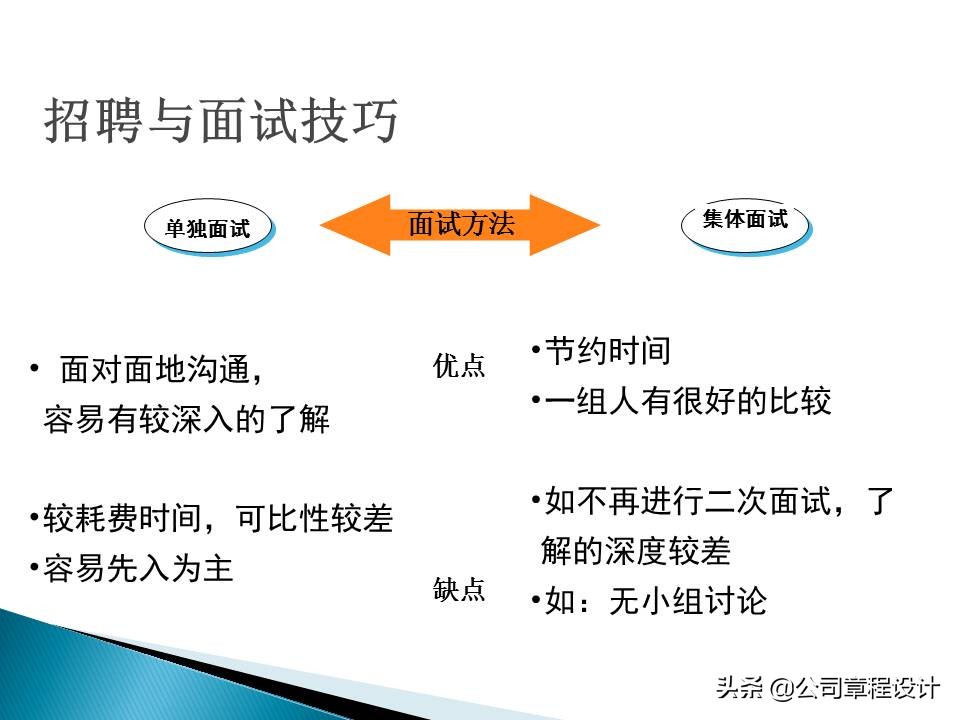 招聘与面试技巧

单独面试

面试方法

集体面试

• 面对面地沟通，容易有较深入的了解

优点

•节约时间

•一组人有很好的比较

•较耗费时间，可比性较差

•容易先入为主

缺点

•如不再进行二次面试，了解的深度较差

•如：无小组讨论

头条 @公司章程设计